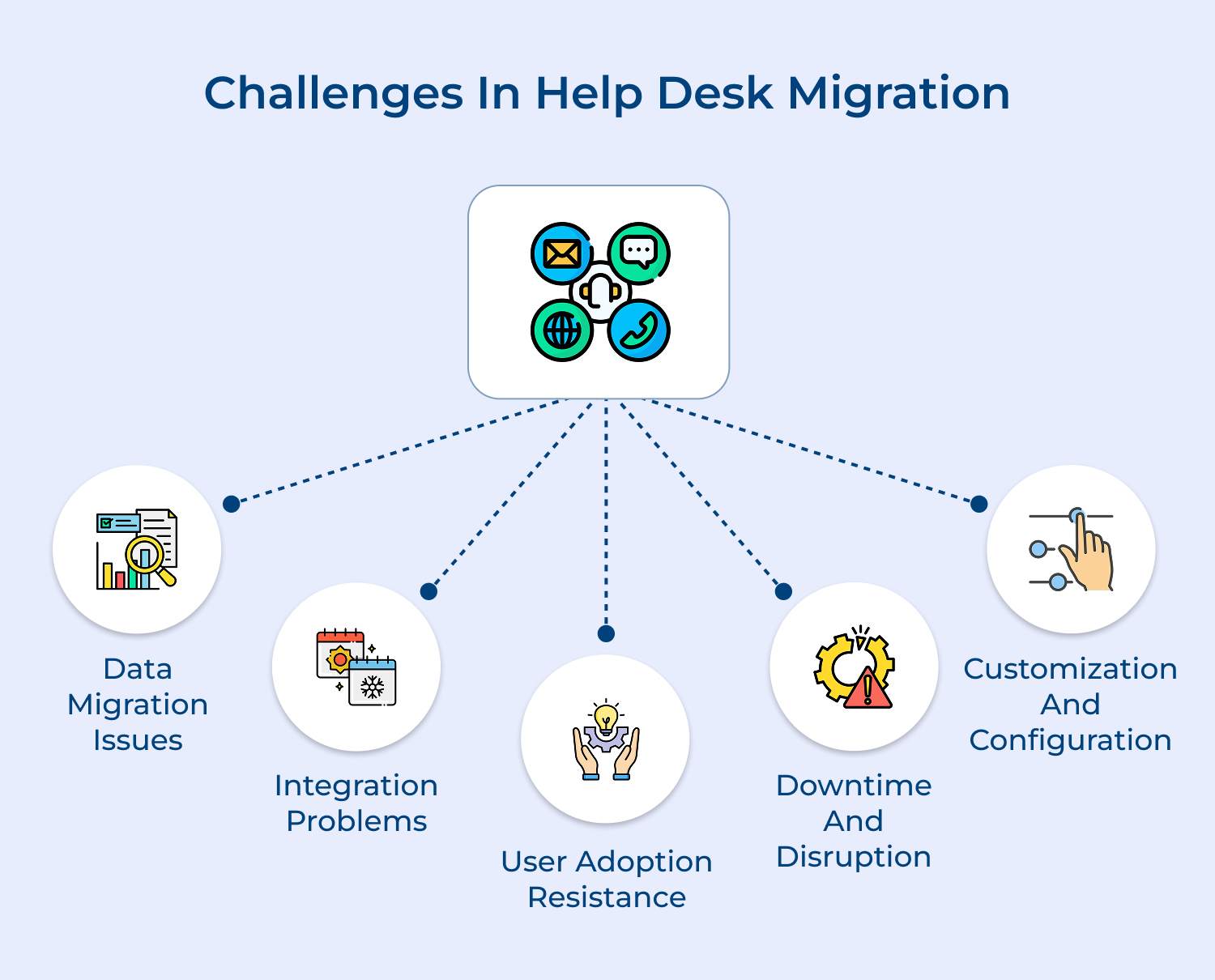 Challenges In Help Desk Migration

Data Migration Issues

Integration Problems

User Adoption Resistance

Downtime And Disruption

Customization And Configuration